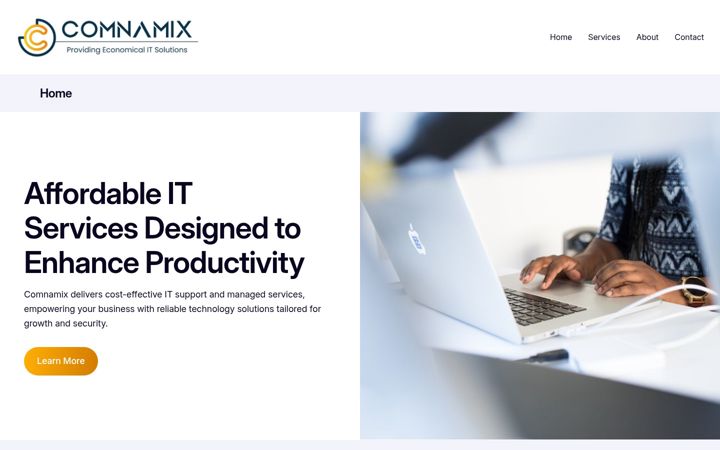 COMNAMIX
Providing Economical IT Solutions

Home Services About Contact

Home

Affordable IT Services Designed to Enhance Productivity

Comnamix delivers cost-effective IT support and managed services, empowering your business with reliable technology solutions tailored for growth and security.

Learn More